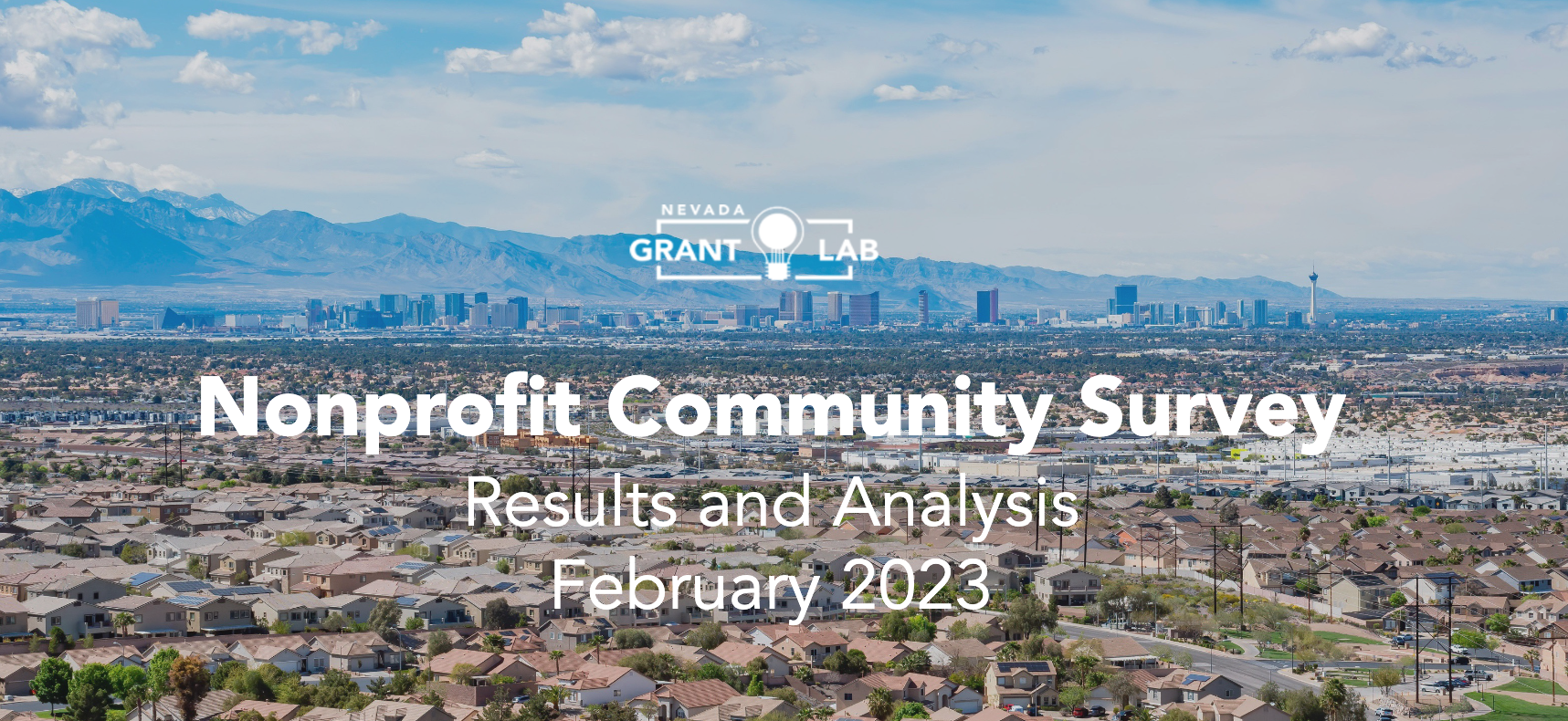 NEVADA GRANT LAB

Nonprofit Community Survey

Results and Analysis

February 2023